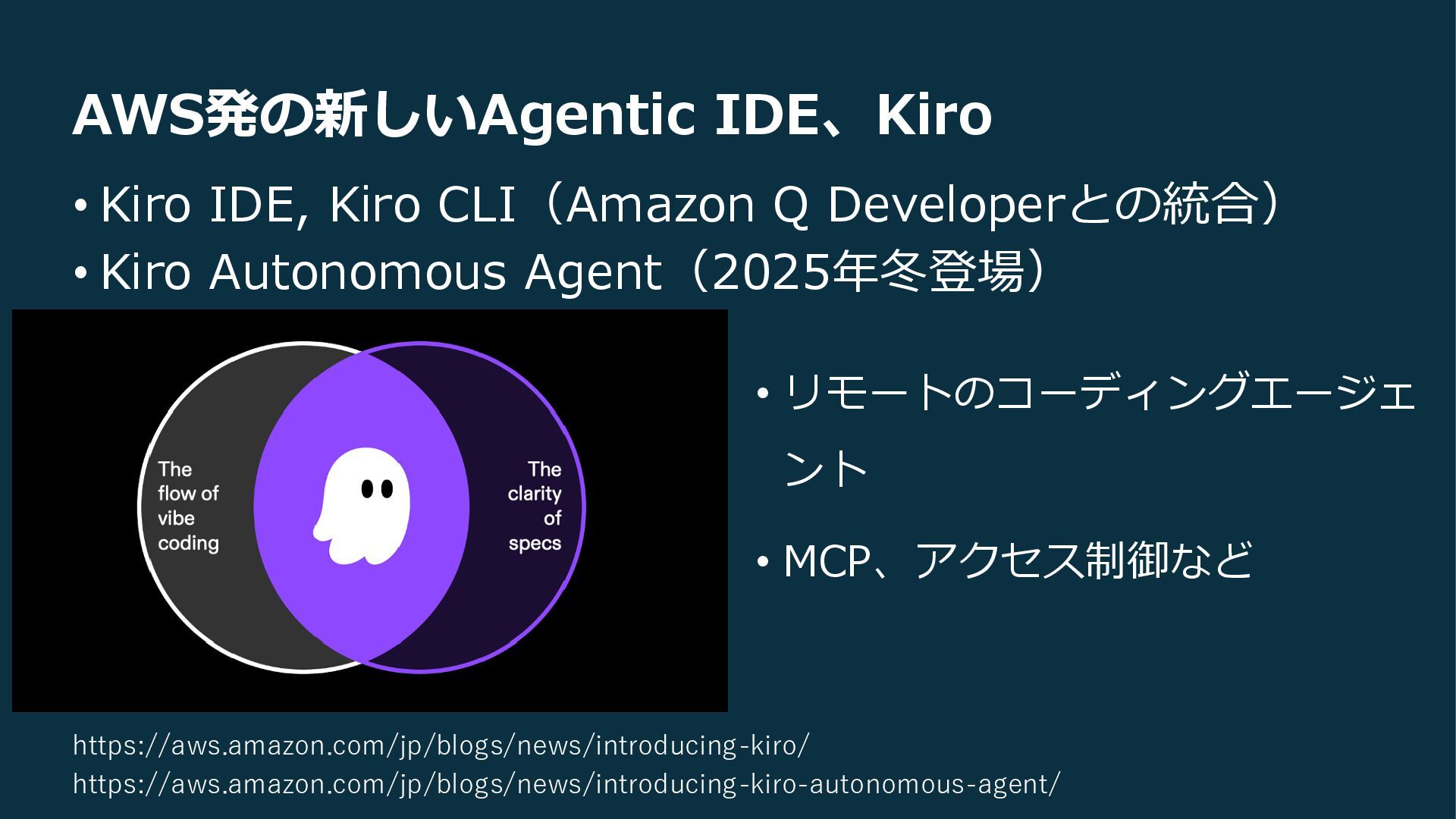 AWS発の新しいAgentic IDE、Kiro

• Kiro IDE, Kiro CLI（Amazon Q Developerとの統合）
• Kiro Autonomous Agent（2025年冬登場）

The flow of vibe coding

The clarity of specs

• リモートのコーディングエージェント

• MCP、アクセス制御など

https://aws.amazon.com/jp/blogs/news/introducing-kiro/
https://aws.amazon.com/jp/blogs/news/introducing-kiro-autonomous-agent/